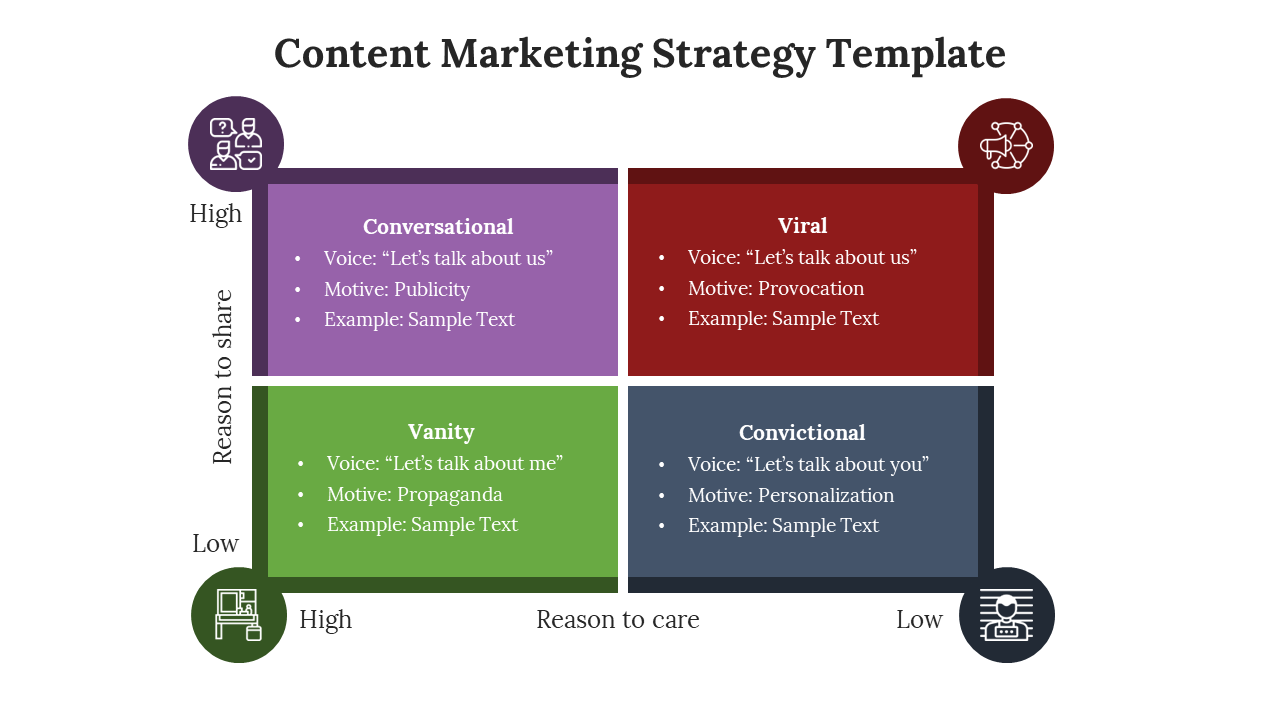 Content Marketing Strategy Template

High

Reason to share

Low

Conversational
• Voice: “Let’s talk about us”
• Motive: Publicity
• Example: Sample Text

Viral
• Voice: “Let’s talk about us”
• Motive: Provocation
• Example: Sample Text

Vanity
• Voice: “Let’s talk about me”
• Motive: Propaganda
• Example: Sample Text

Convictional
• Voice: “Let’s talk about you”
• Motive: Personalization
• Example: Sample Text

High

Reason to care

Low